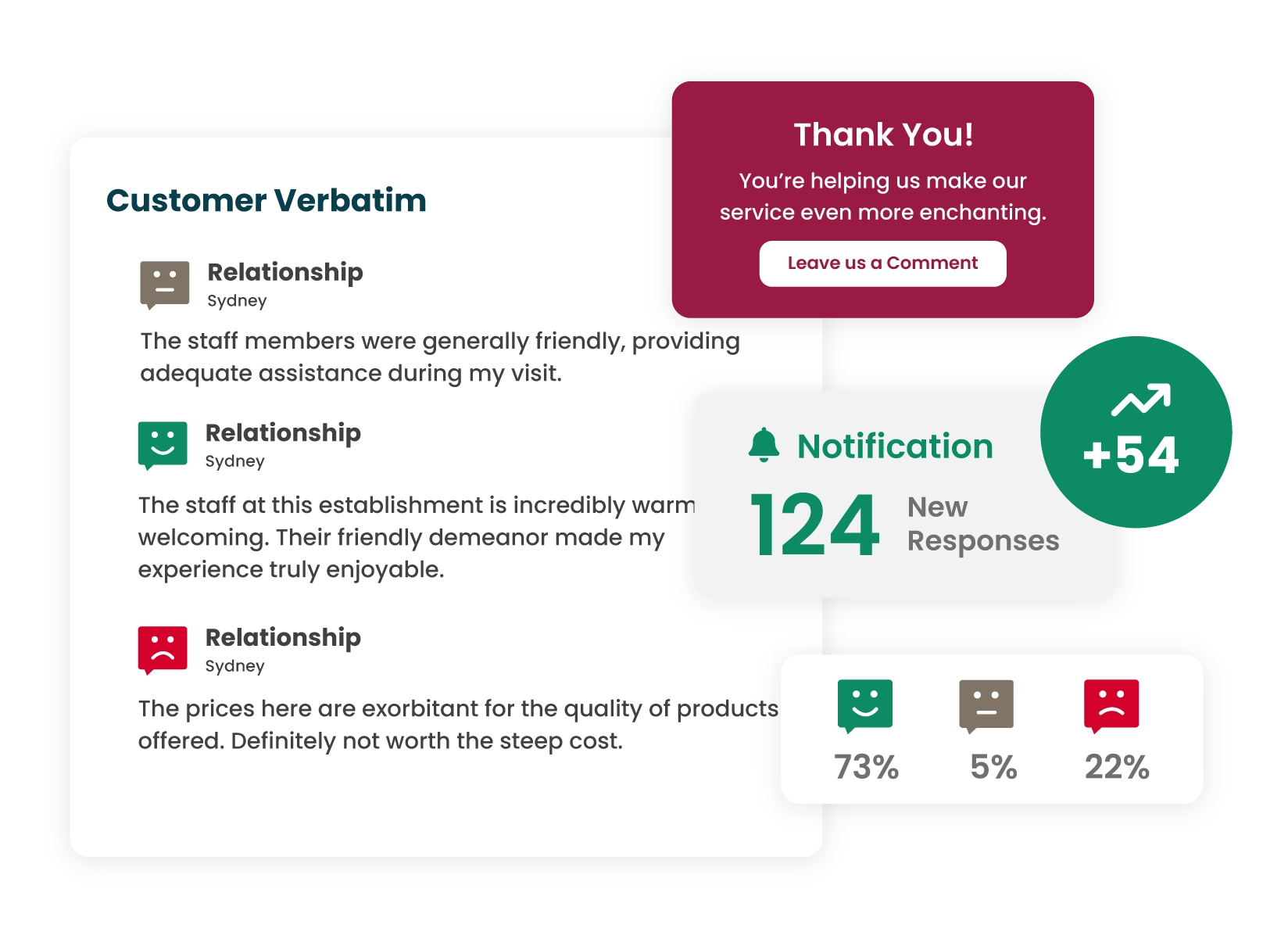 Customer Verbatim

Relationship
Sydney

The staff members were generally friendly, providing adequate assistance during my visit.

Relationship
Sydney

The staff at this establishment is incredibly warm welcoming. Their friendly demeanor made my experience truly enjoyable.

Relationship
Sydney

The prices here are exorbitant for the quality of products offered. Definitely not worth the steep cost.

Thank You!

You're helping us make our service even more enchanting.

Leave us a Comment

Notification

124 New Responses

+54

73%

5%

22%